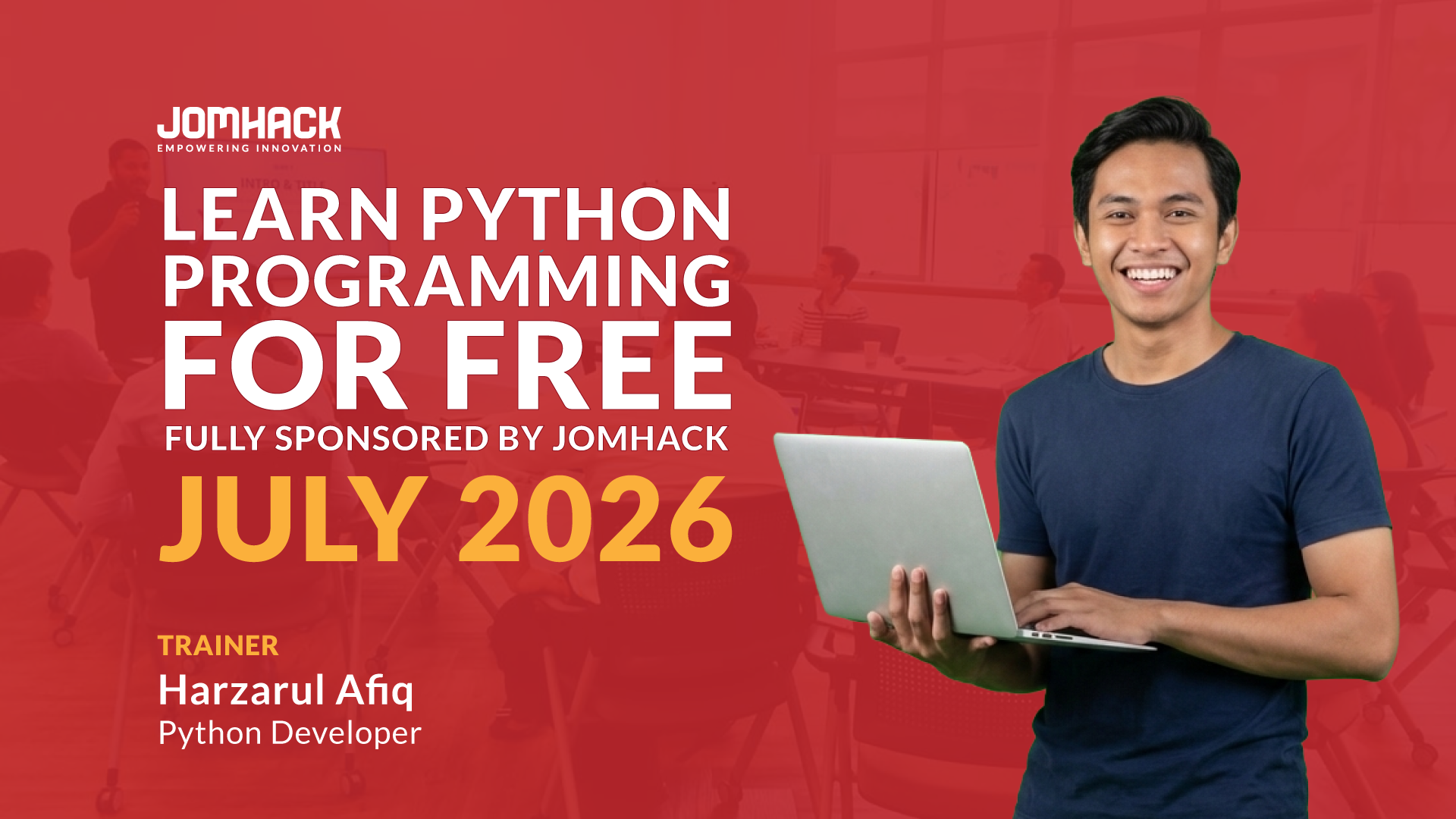 JOMHACK
EMPOWERING INNOVATION

LEARN PYTHON PROGRAMMING FOR FREE
FULLY SPONSORED BY JOMHACK
JULY 2026

TRAINER
Harzarul Afiq
Python Developer